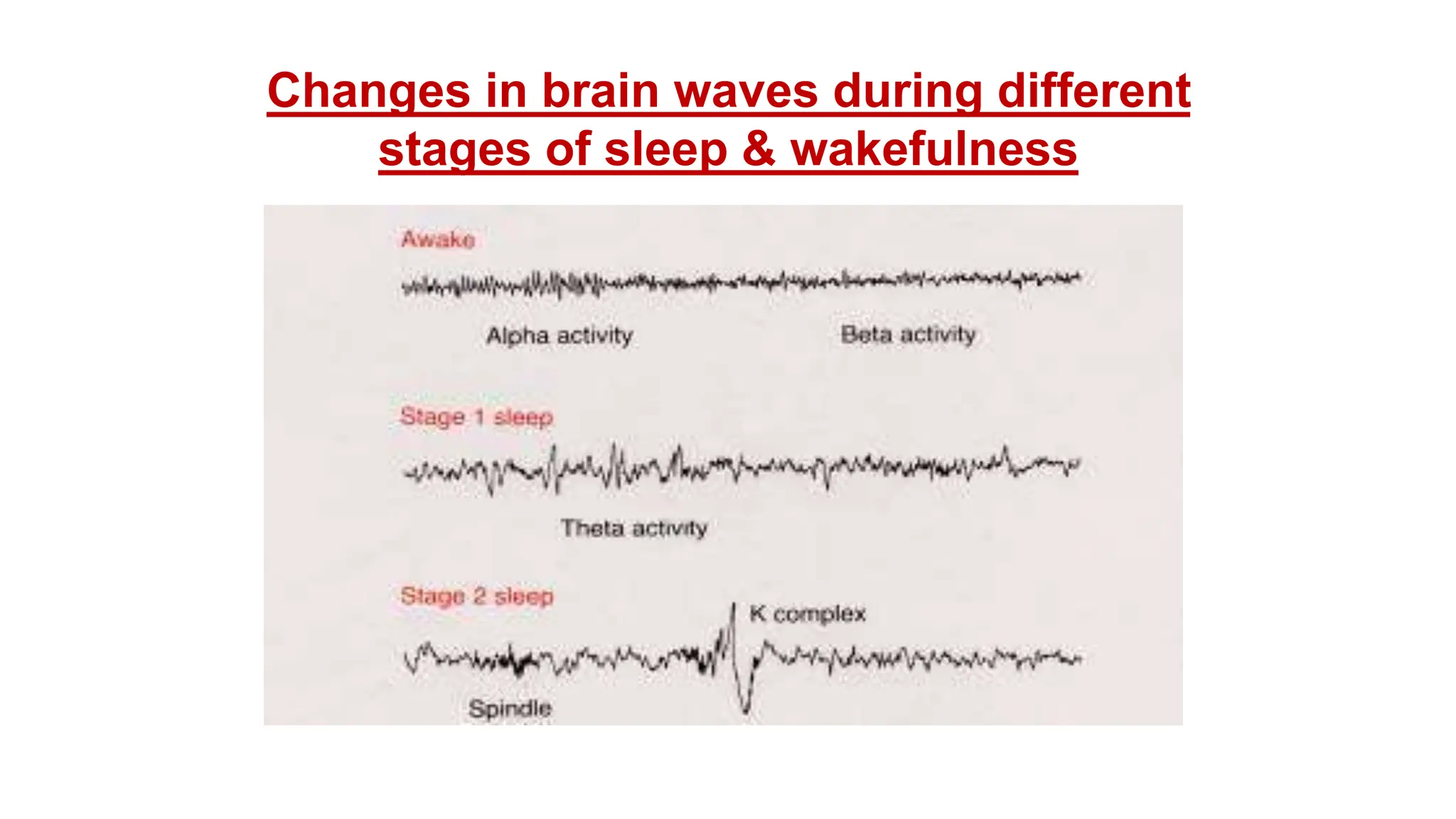 Changes in brain waves during different stages of sleep & wakefulness

Awake

Alpha activity

Beta activity

Stage 1 sleep

Theta activity

Stage 2 sleep

K complex

Spindle